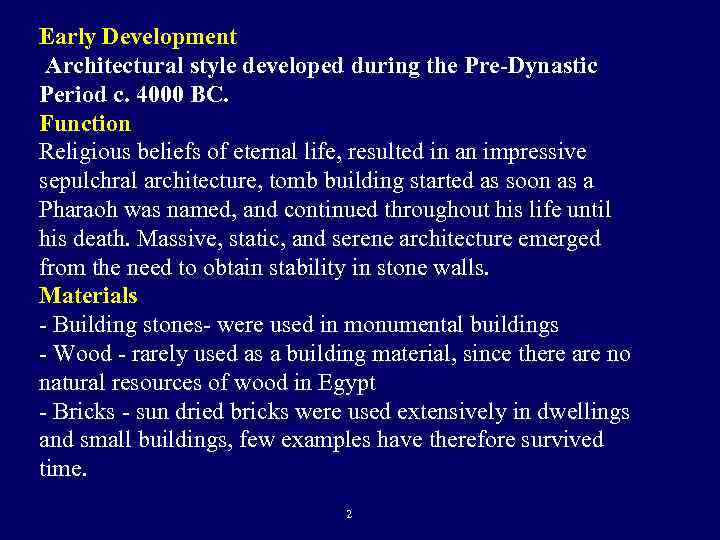 Early Development
Architectural style developed during the Pre-Dynastic Period c. 4000 BC.
Function
Religious beliefs of eternal life, resulted in an impressive sepulchral architecture, tomb building started as soon as a Pharaoh was named, and continued throughout his life until his death. Massive, static, and serene architecture emerged from the need to obtain stability in stone walls.
Materials
- Building stones- were used in monumental buildings
- Wood - rarely used as a building material, since there are no natural resources of wood in Egypt
- Bricks - sun dried bricks were used extensively in dwellings and small buildings, few examples have therefore survived time.

2